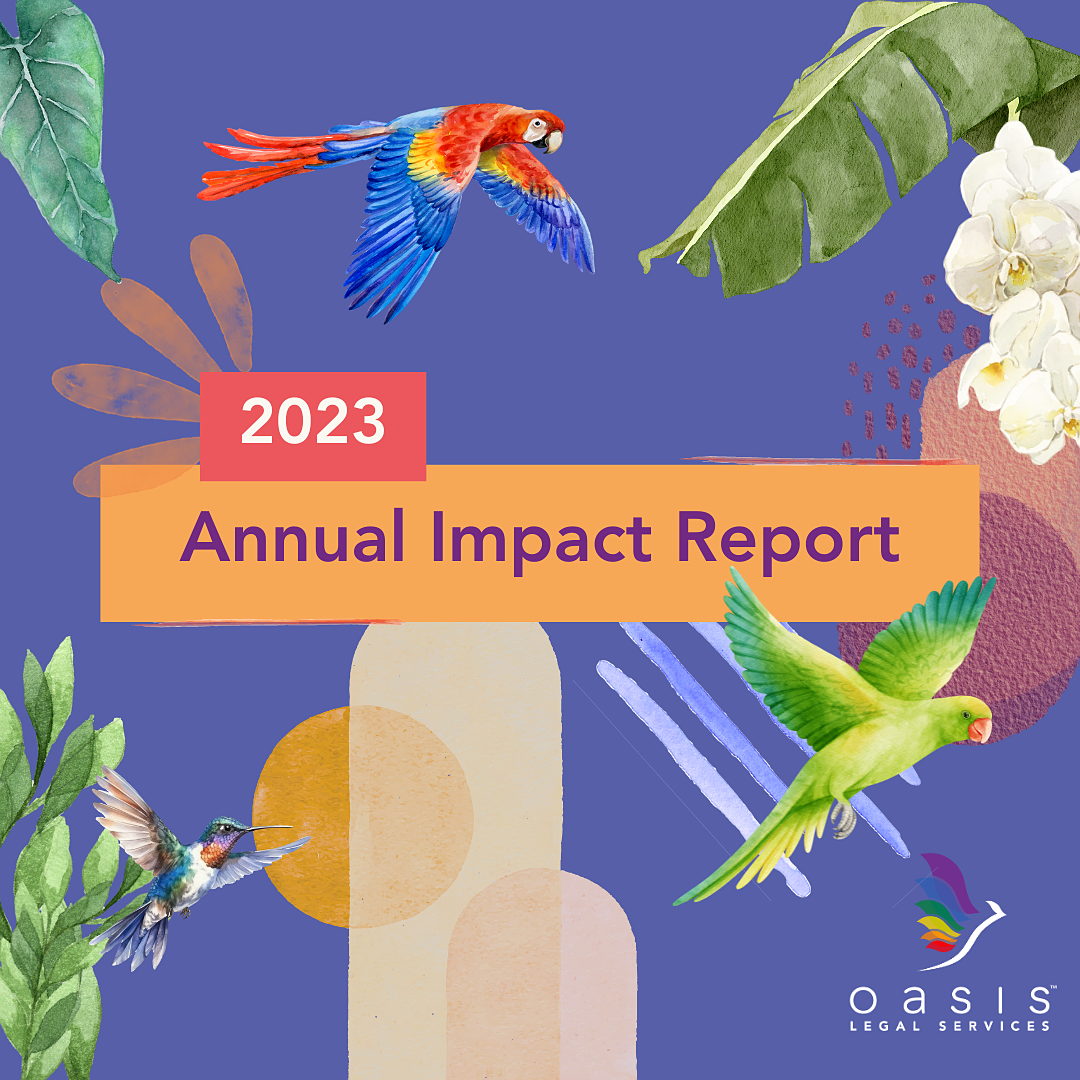 2023

Annual Impact Report

oasis™
LEGAL SERVICES